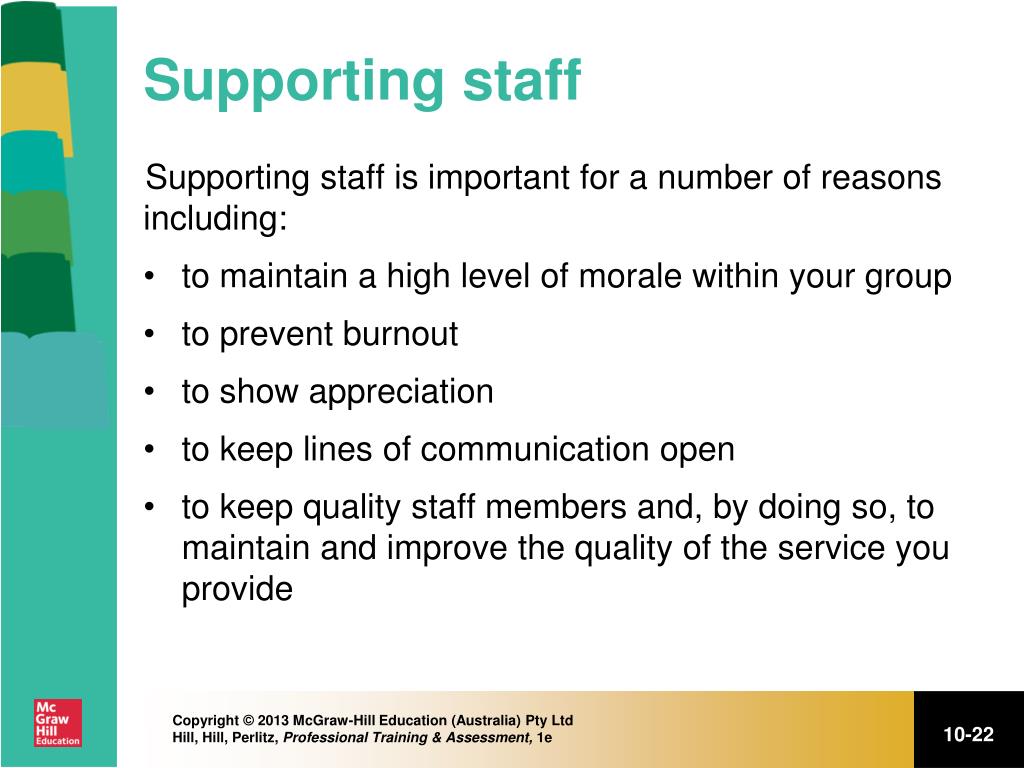 Supporting staff

Supporting staff is important for a number of reasons including:

• to maintain a high level of morale within your group
• to prevent burnout
• to show appreciation
• to keep lines of communication open
• to keep quality staff members and, by doing so, to maintain and improve the quality of the service you provide

Mc Graw Hill Education

Copyright © 2013 McGraw-Hill Education (Australia) Pty Ltd
Hill, Hill, Perlitz, Professional Training & Assessment, 1e

10-22